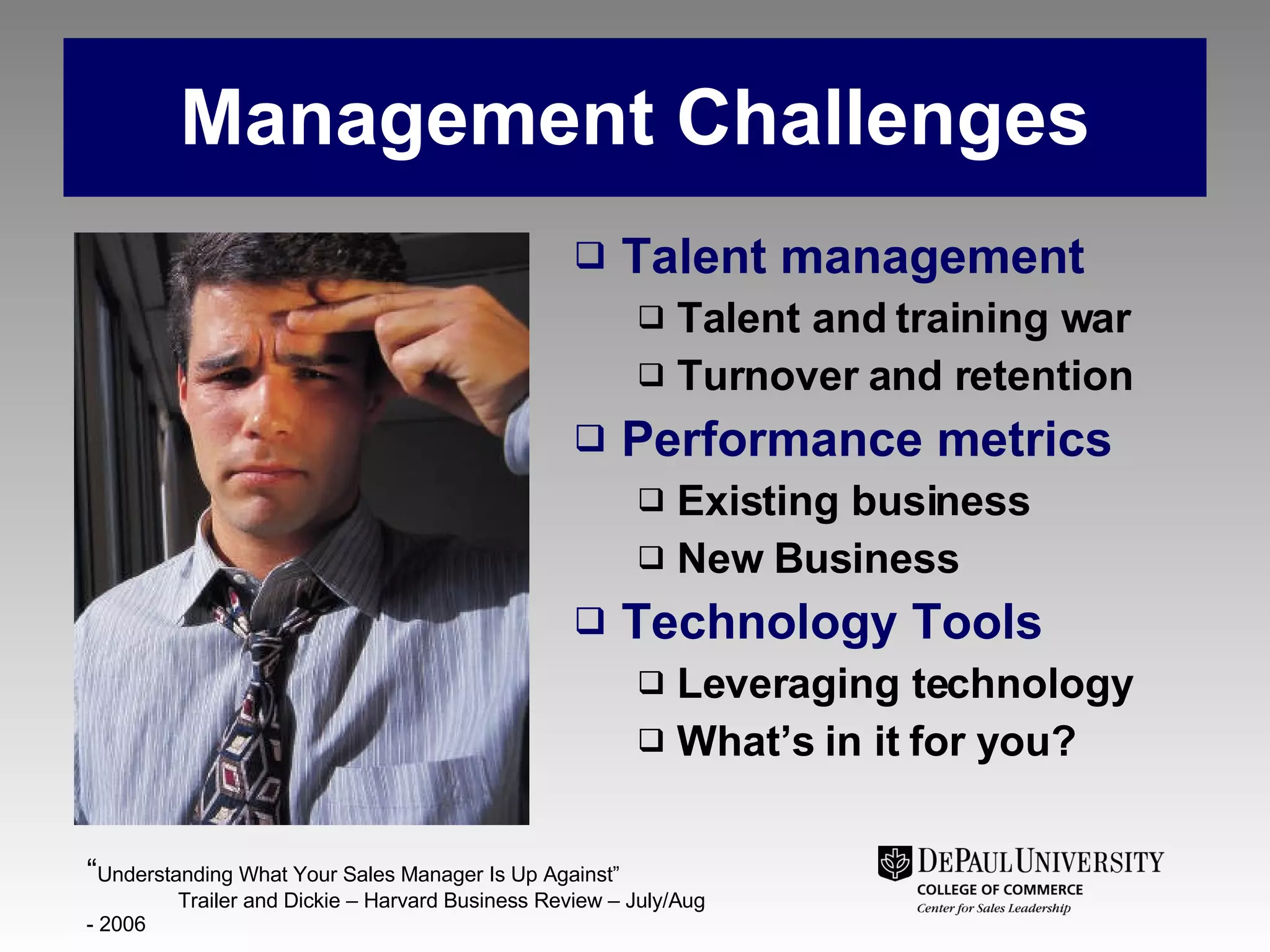 Management Challenges

❑ Talent management
❑ Talent and training war
❑ Turnover and retention
❑ Performance metrics
❑ Existing business
❑ New Business
❑ Technology Tools
❑ Leveraging technology
❑ What's in it for you?

"Understanding What Your Sales Manager Is Up Against"
Trailer and Dickie – Harvard Business Review – July/Aug - 2006

DEPAUL UNIVERSITY
COLLEGE OF COMMERCE
Center for Sales Leadership